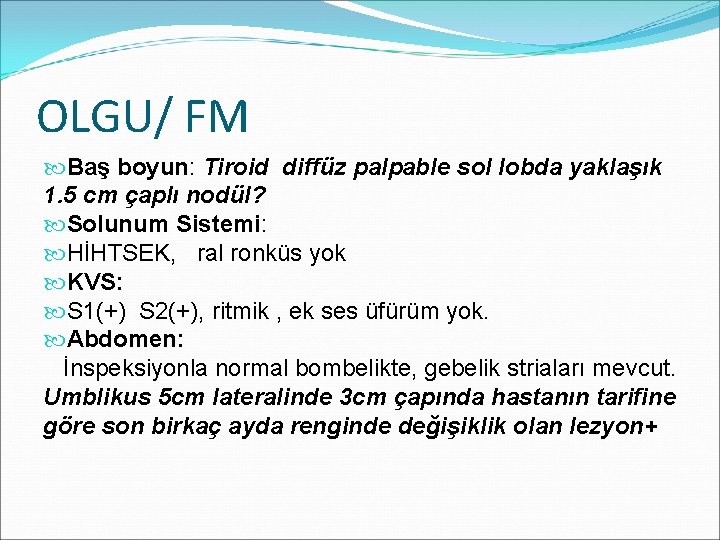 OLGU/ FM

Baş boyun: Tiroid diffüz palpable sol lobda yaklaşık 1.5 cm çaplı nodül?
Solunum Sistemi:
HİHTSEK, ral ronküs yok
KVS:
S1(+) S2(+), ritmik , ek ses üfürüm yok.
Abdomen:
İnspeksiyonla normal bombelikte, gebelik striaları mevcut. Umblikus 5cm lateralinde 3cm çapında hastanın tarifine göre son birkaç ayda renginde değişiklik olan lezyon+